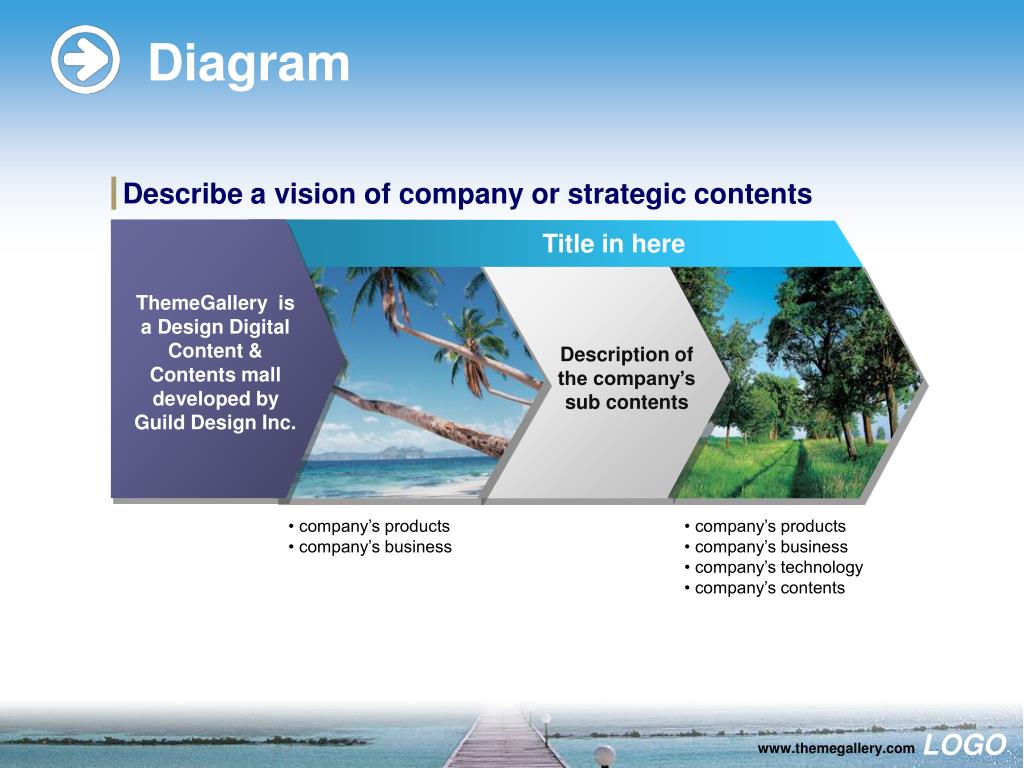 Diagram

Describe a vision of company or strategic contents

Title in here

ThemeGallery is a Design Digital Content & Contents mall developed by Guild Design Inc.

Description of the company's sub contents

• company's products
• company's business

• company's products
• company's business
• company's technology
• company's contents

www.themegallery.com LOGO